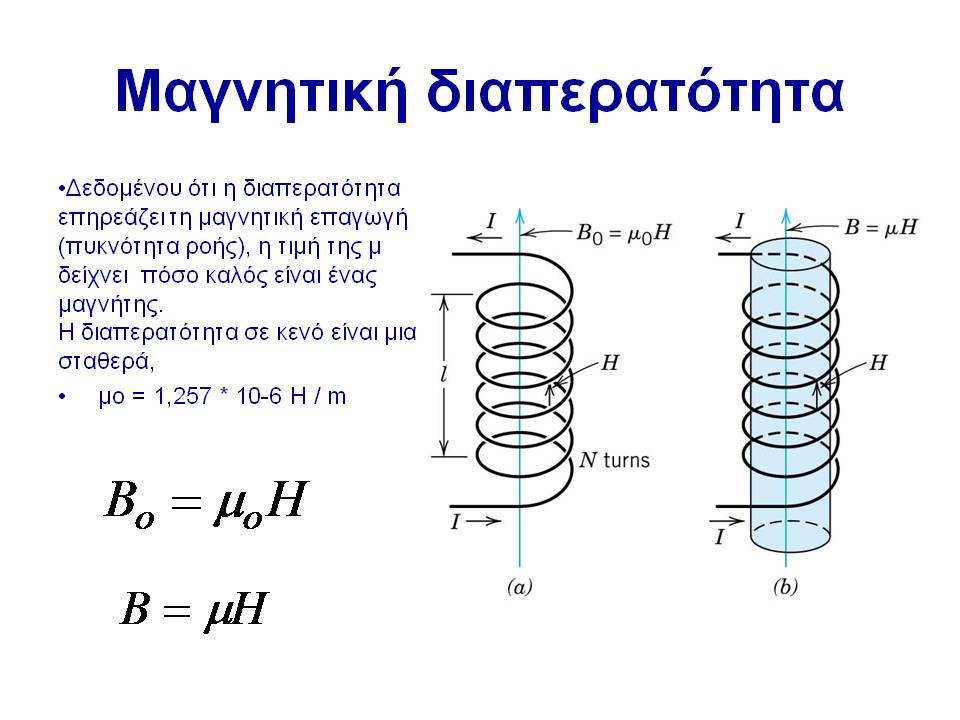 Μαγνητική διαπερατότητα

•Δεδομένου ότι η διαπερατότητα επηρεάζει τη μαγνητική επαγωγή (πυκνότητα ροής), η τιμή της μ δείχνει πόσο καλός είναι ένας μαγνήτης.
Η διαπερατότητα σε κενό είναι μια σταθερά,

• μο = 1,257 * 10-6 H / m

$B_o = \mu_o H$

$B = \mu H$

$I$
$B_0 = \mu_0 H$
$l$
$H$
$N$ turns
$I$
(a)

$I$
$B = \mu H$
$H$
$I$
(b)